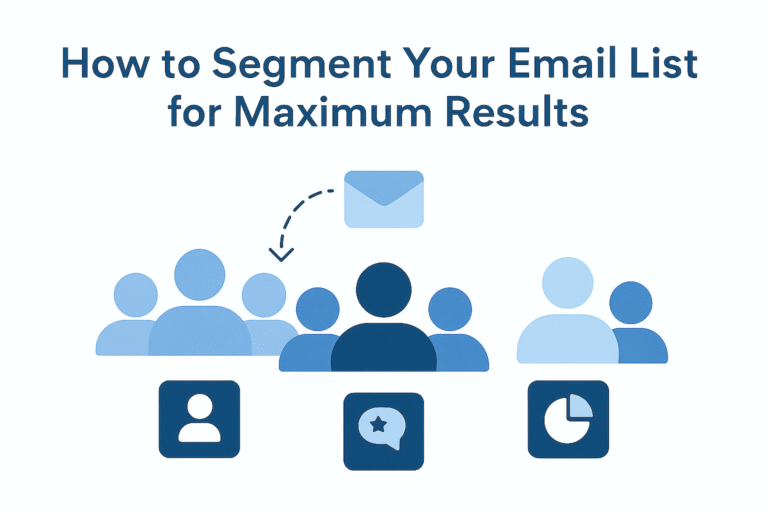 How to Segment Your Email List for Maximum Results